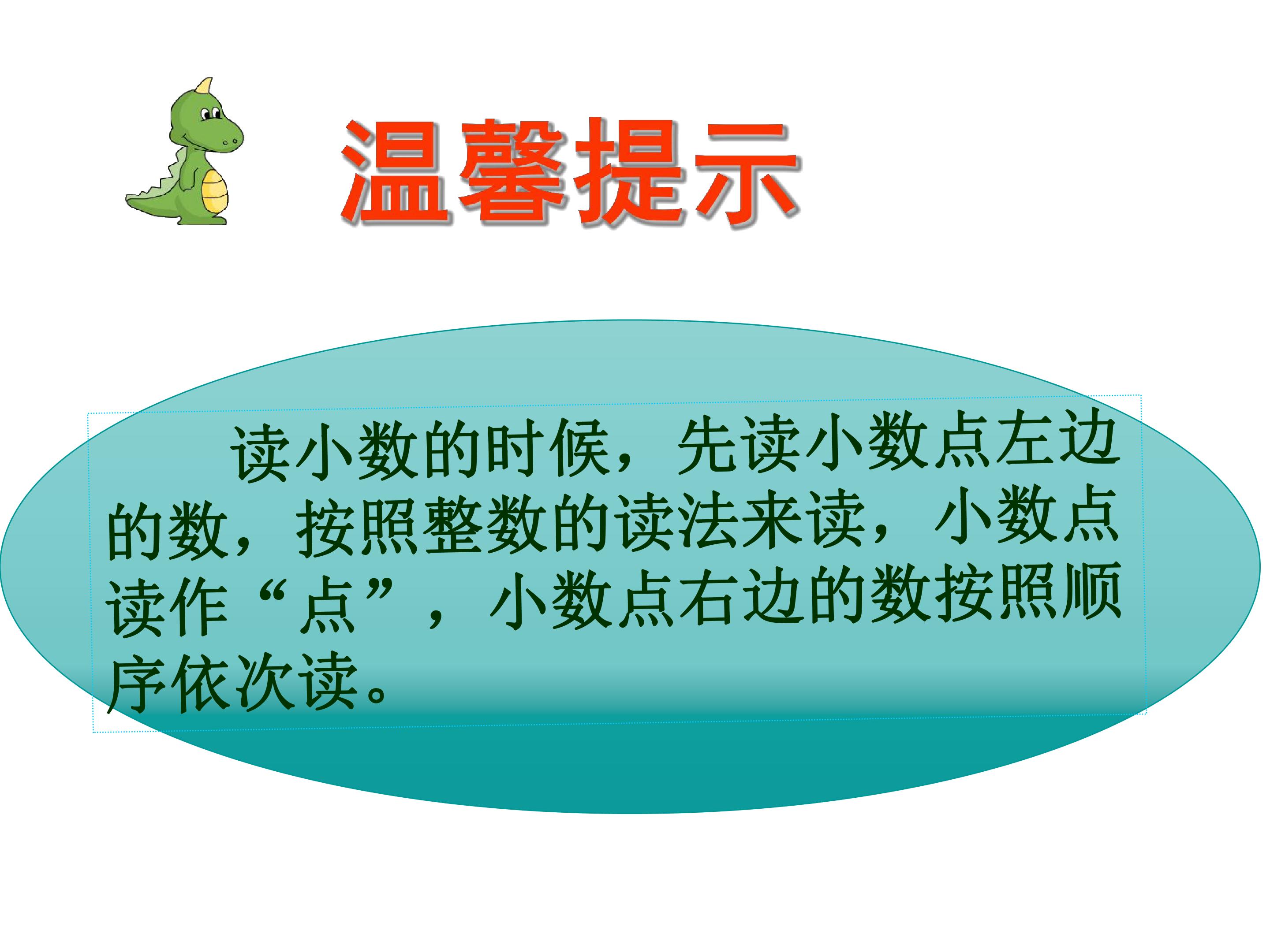 温馨提示

读小数的时候，先读小数点左边的数，按照整数的读法来读，小数点读作“点”，小数点右边的数按照顺序依次读。